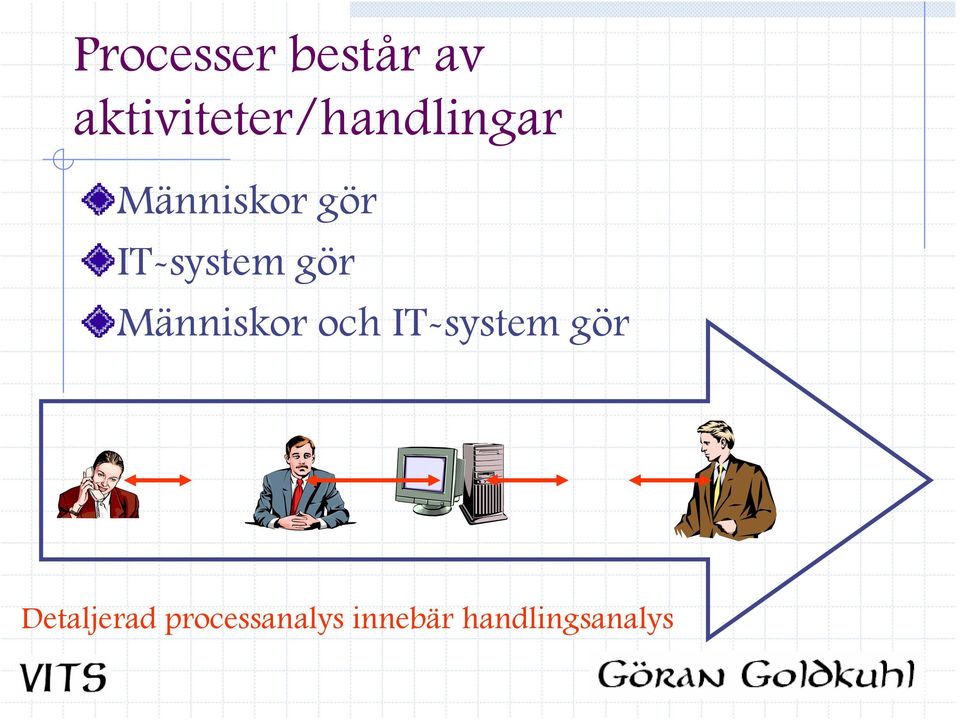 Processer består av aktiviteter/handlingar

Människor gör

IT-system gör

Människor och IT-system gör

Detaljerad processanalys innebär handlingsanalys

VITS

Göran Goldkuhl